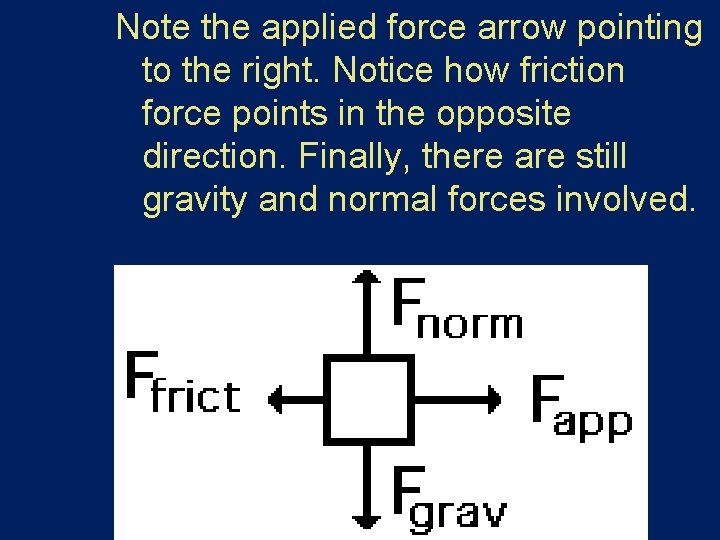 Note the applied force arrow pointing to the right. Notice how friction force points in the opposite direction. Finally, there are still gravity and normal forces involved.

$F_{norm}$

$F_{frict}$

$F_{app}$

$F_{grav}$